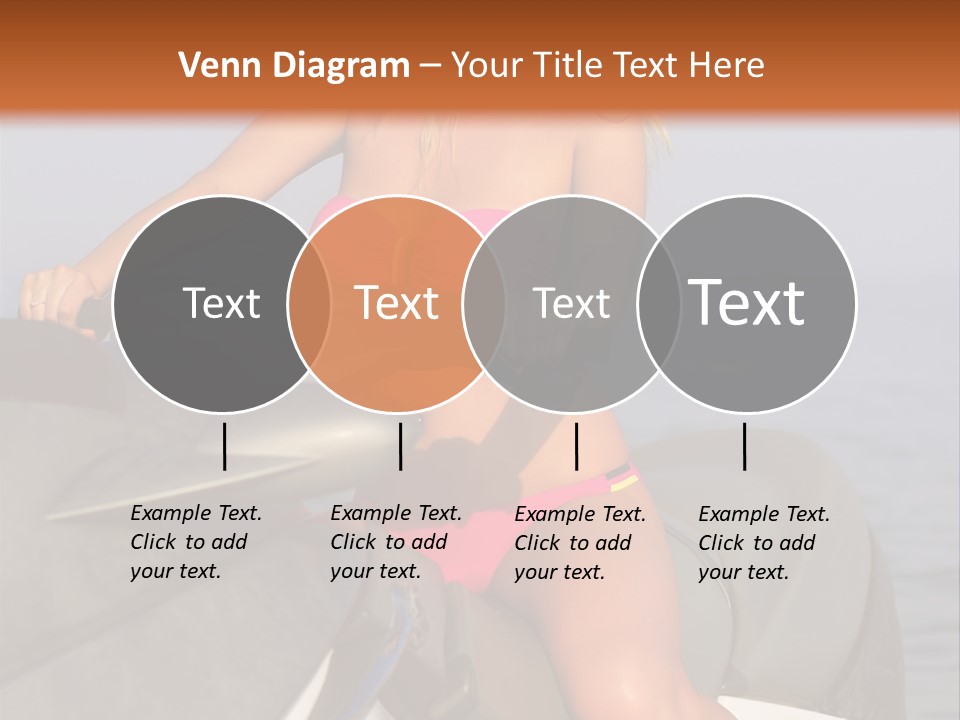 Venn Diagram – Your Title Text Here

Text

Text

Text

Text

Example Text. Click to add your text.

Example Text. Click to add your text.

Example Text. Click to add your text.

Example Text. Click to add your text.